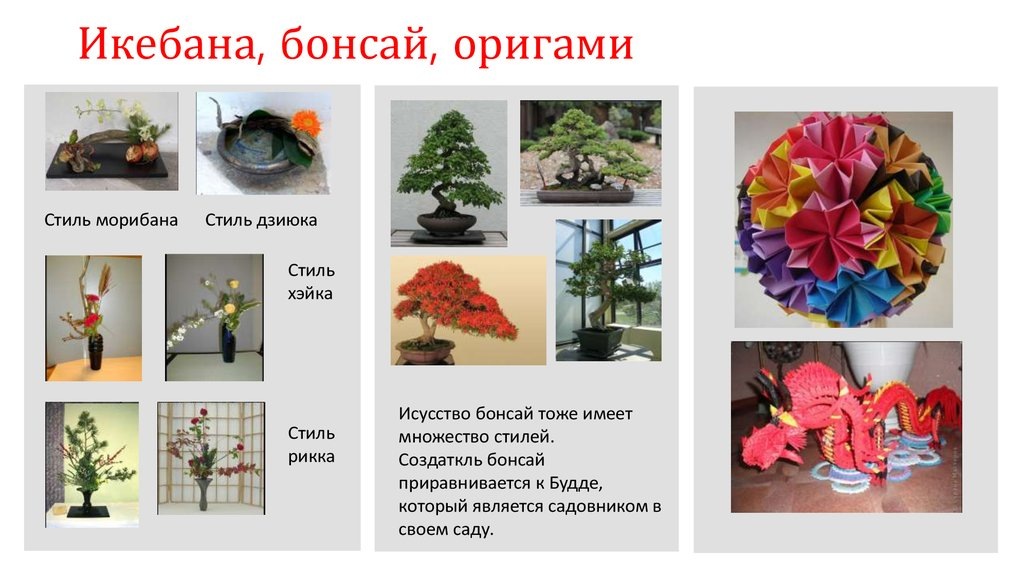 Икебана, бонсай, оригами

Стиль морибана

Стиль дзиюка

Стиль хэйка

Стиль рикка

Исусство бонсай тоже имеет множество стилей. Создаткль бонсай приравнивается к Будде, который является садовником в своем саду.